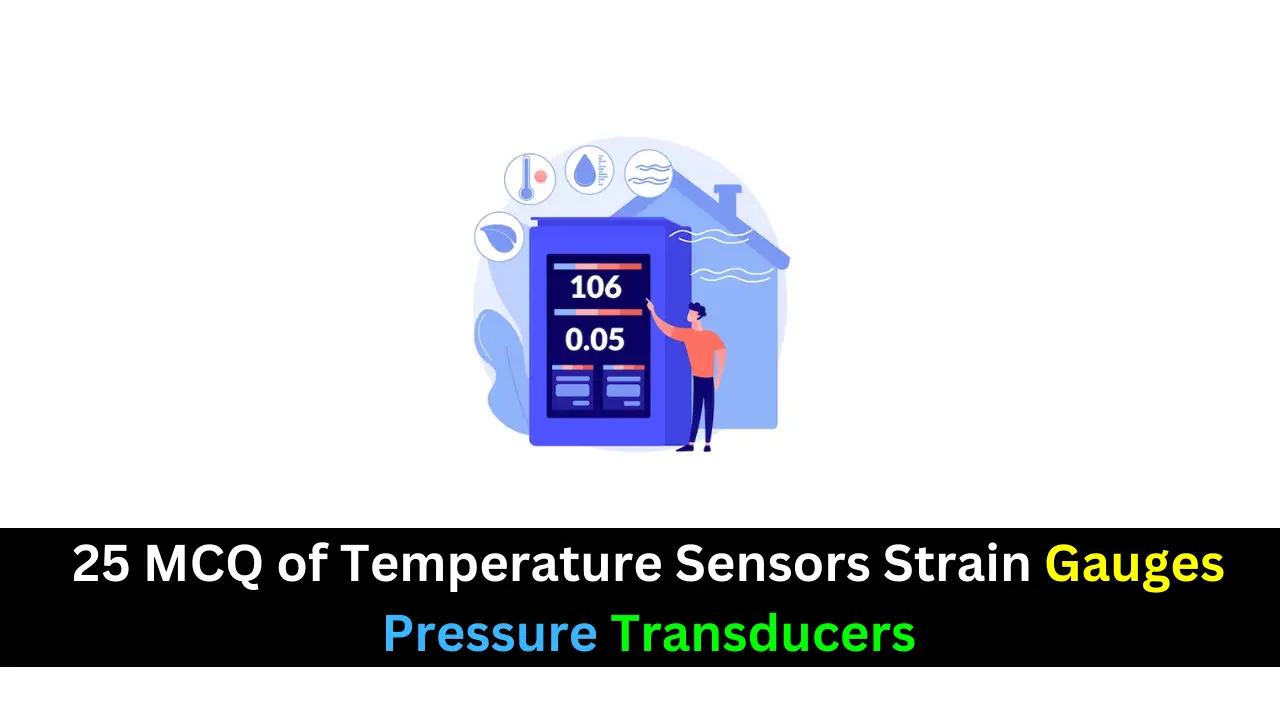 106
0.05

25 MCQ of Temperature Sensors Strain Gauges Pressure Transducers